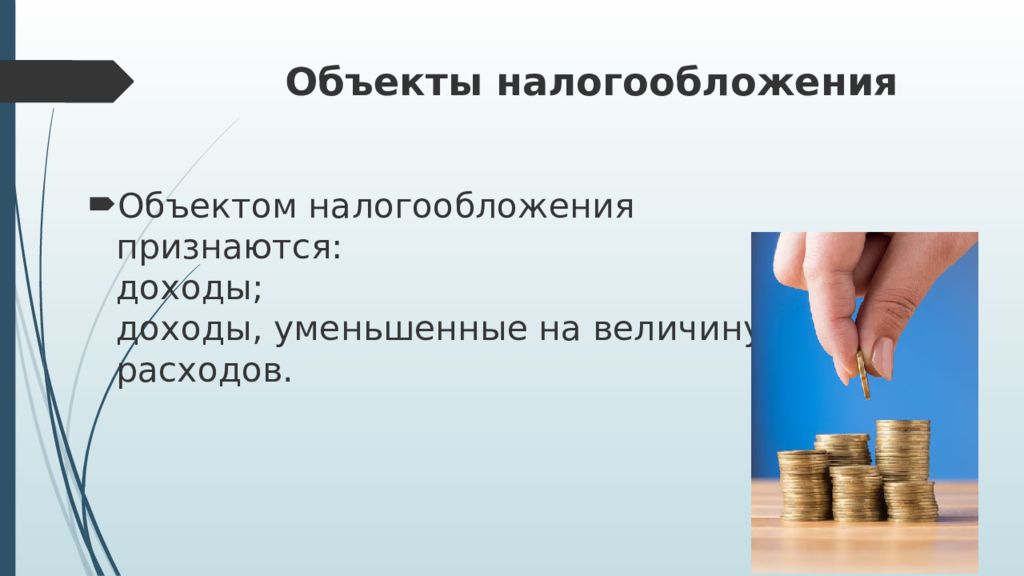 Объекты налогообложения

Объектом налогообложения признаются:
доходы;
доходы, уменьшенные на величину расходов.